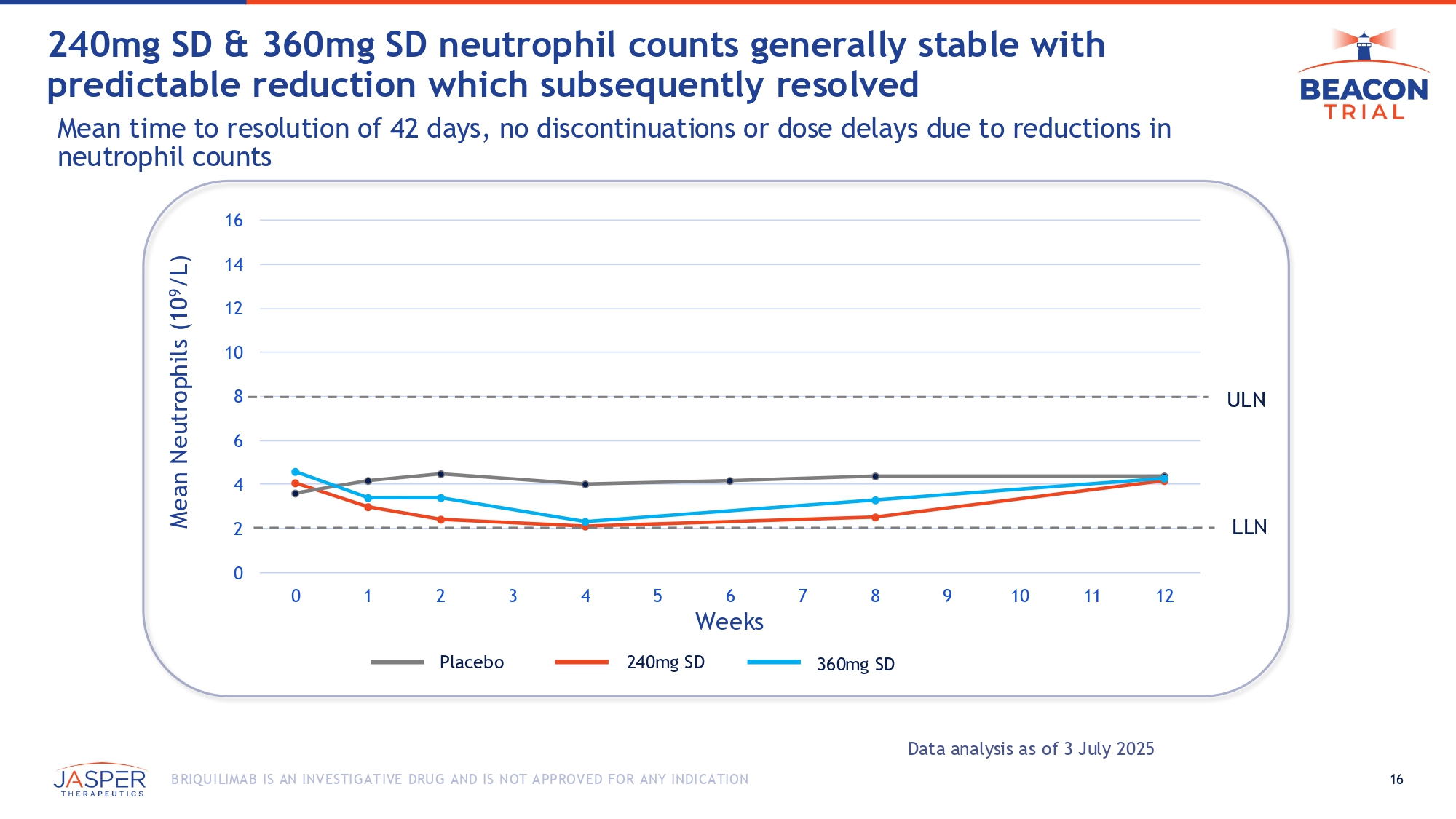 240mg SD & 360mg SD neutrophil counts generally stable with predictable reduction which subsequently resolved

BEACON TRIAL

Mean time to resolution of 42 days, no discontinuations or dose delays due to reductions in neutrophil counts

Mean Neutrophils ($10^9$/L)

16
14
12
10
8
6
4
2
0

ULN
LLN

0 1 2 3 4 5 6 7 8 9 10 11 12

Weeks

Placebo
240mg SD
360mg SD

Data analysis as of 3 July 2025

JASPER THERAPEUTICS

BRIQUILIMAB IS AN INVESTIGATIVE DRUG AND IS NOT APPROVED FOR ANY INDICATION

16